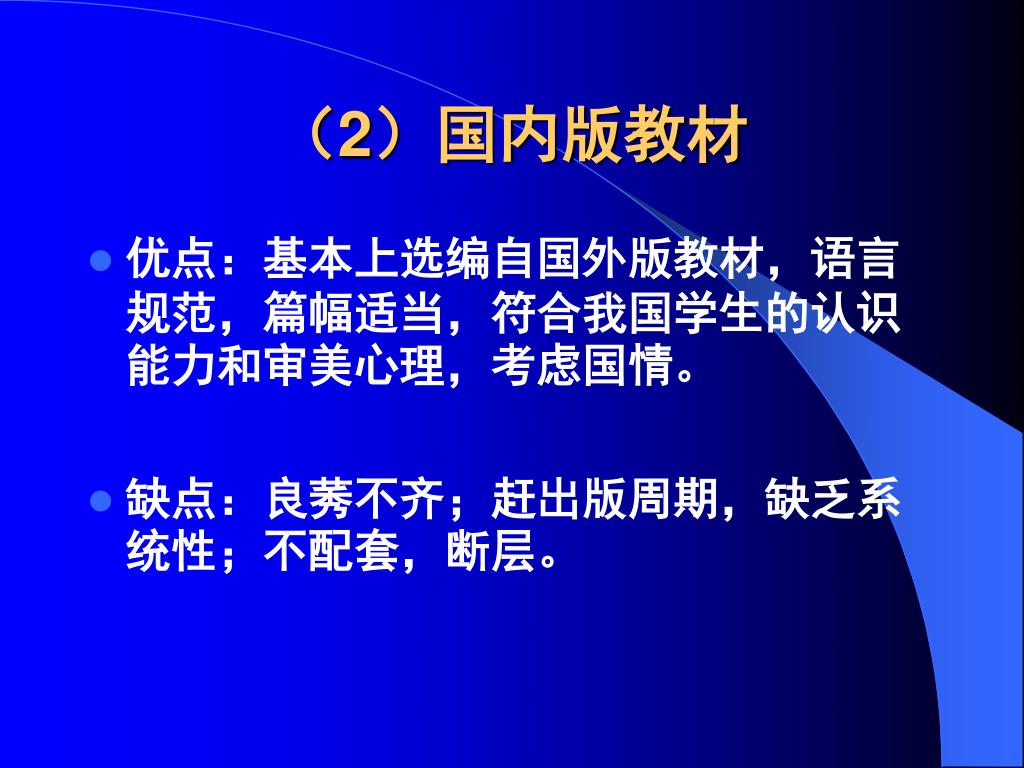 （2）国内版教材

优点：基本上选编自国外版教材，语言规范，篇幅适当，符合我国学生的认识能力和审美心理，考虑国情。

缺点：良莠不齐；赶出版周期，缺乏系统性；不配套，断层。